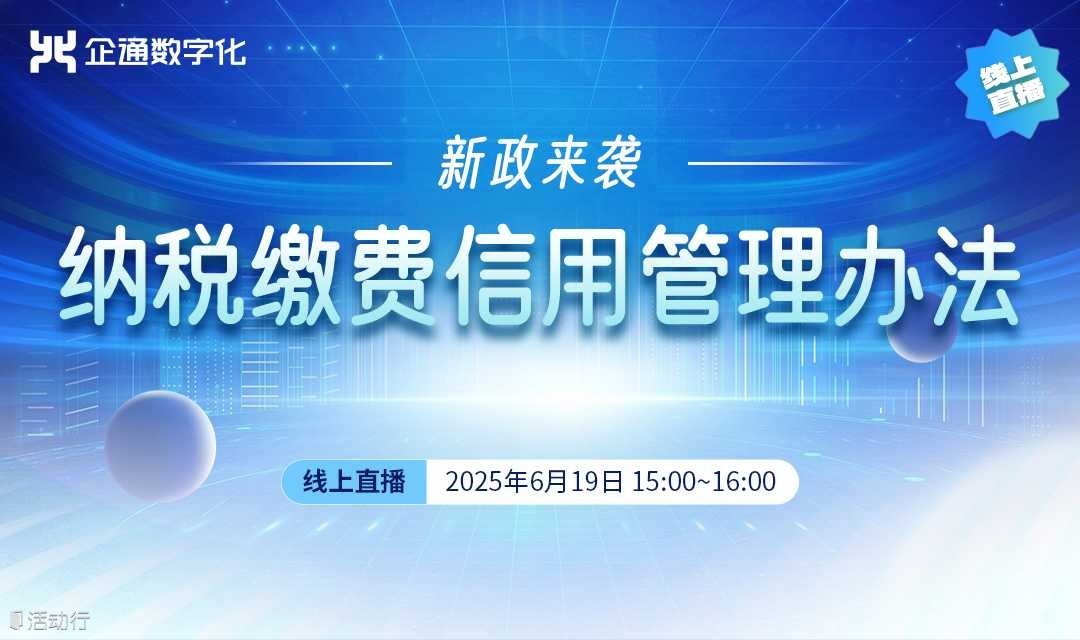 企通数字化

线上直播

新政来袭

纳税缴费信用管理办法

线上直播 2025年6月19日 15:00~16:00

活动行